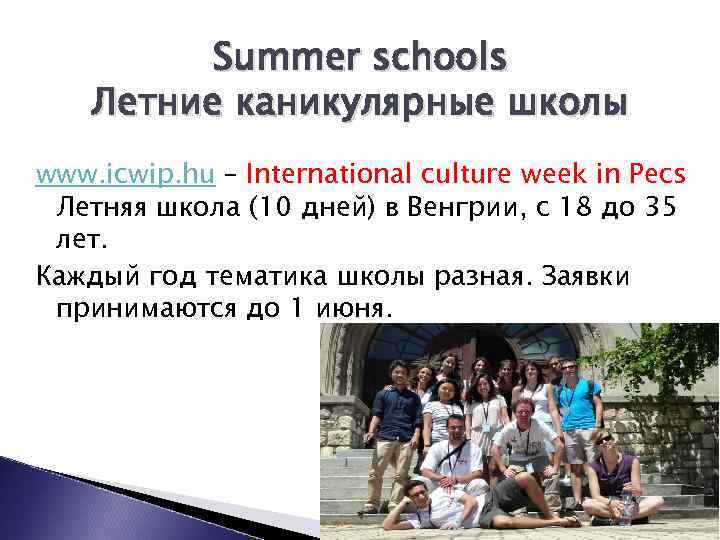 Summer schools
Летние каникулярные школы

www.icwip.hu – International culture week in Pecs Летняя школа (10 дней) в Венгрии, с 18 до 35 лет.

Каждый год тематика школы разная. Заявки принимаются до 1 июня.